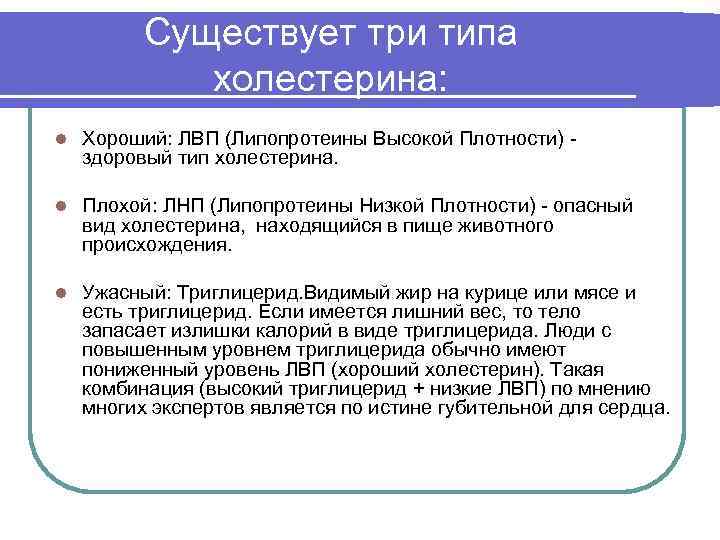 Существует три типа холестерина:

Хороший: ЛВП (Липопротеины Высокой Плотности) - здоровый тип холестерина.

Плохой: ЛНП (Липопротеины Низкой Плотности) - опасный вид холестерина, находящийся в пище животного происхождения.

Ужасный: Триглицерид.Видимый жир на курице или мясе и есть триглицерид. Если имеется лишний вес, то тело запасает излишки калорий в виде триглицерида. Люди с повышенным уровнем триглицерида обычно имеют пониженный уровень ЛВП (хороший холестерин). Такая комбинация (высокий триглицерид + низкие ЛВП) по мнению многих экспертов является по истине губительной для сердца.